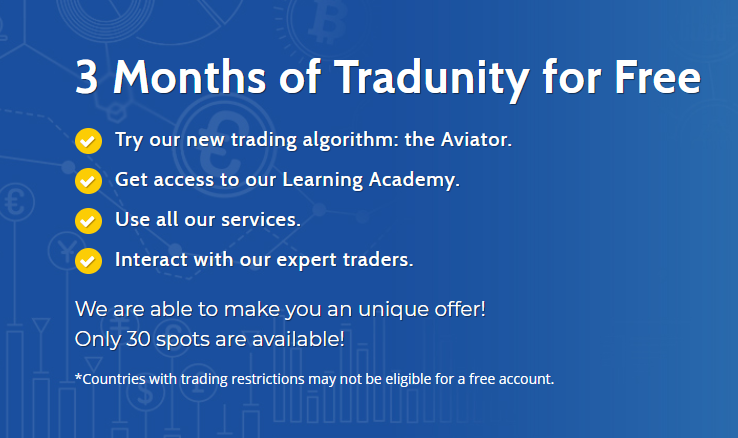 3 Months of Tradunity for Free

Try our new trading algorithm: the Aviator.

Get access to our Learning Academy.

Use all our services.

Interact with our expert traders.

We are able to make you an unique offer!
Only 30 spots are available!

*Countries with trading restrictions may not be eligible for a free account.